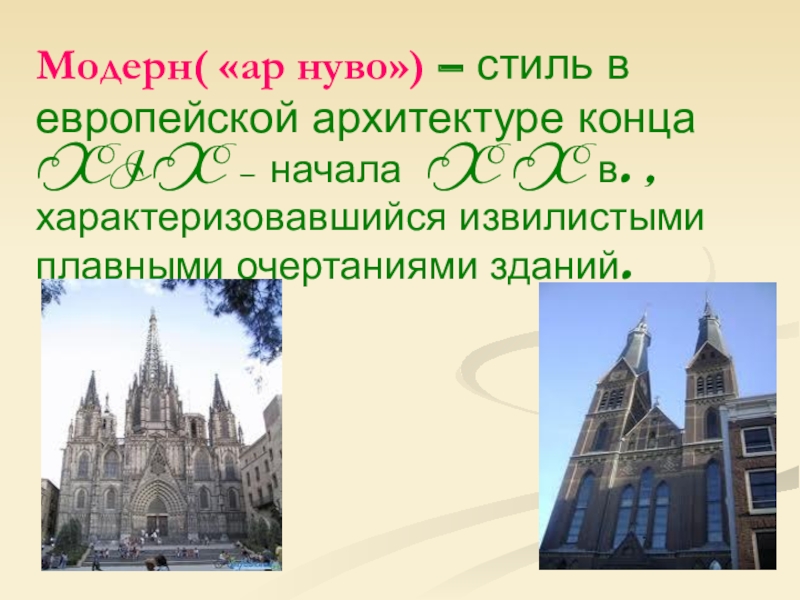 Модерн( «ар нуво») – стиль в европейской архитектуре конца XIX – начала XX в. , характеризовавшийся извилистыми плавными очертаниями зданий.